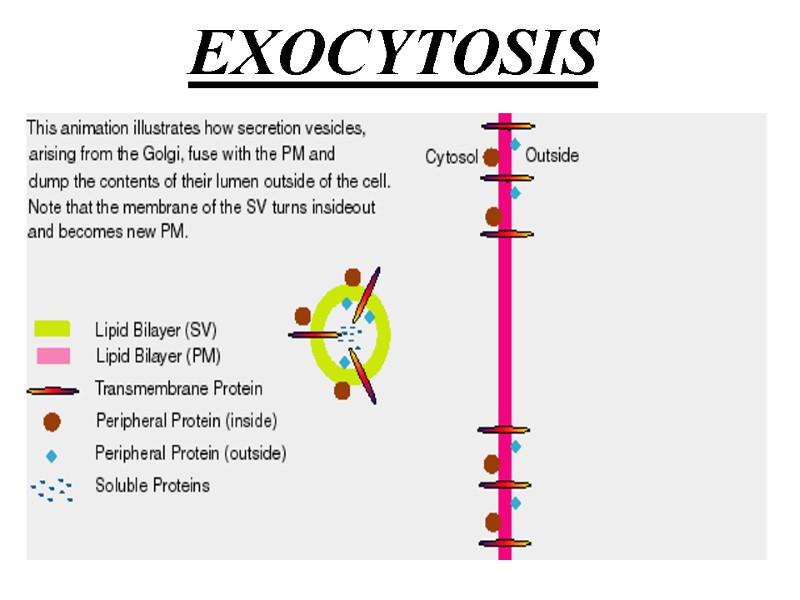 EXOCYTOSIS

This animation illustrates how secretion vesicles, arising from the Golgi, fuse with the PM and dump the contents of their lumen outside of the cell. Note that the membrane of the SV turns insideout and becomes new PM.

Cytosol

Outside

Lipid Bilayer (SV)

Lipid Bilayer (PM)

Transmembrane Protein

Peripheral Protein (inside)

Peripheral Protein (outside)

Soluble Proteins